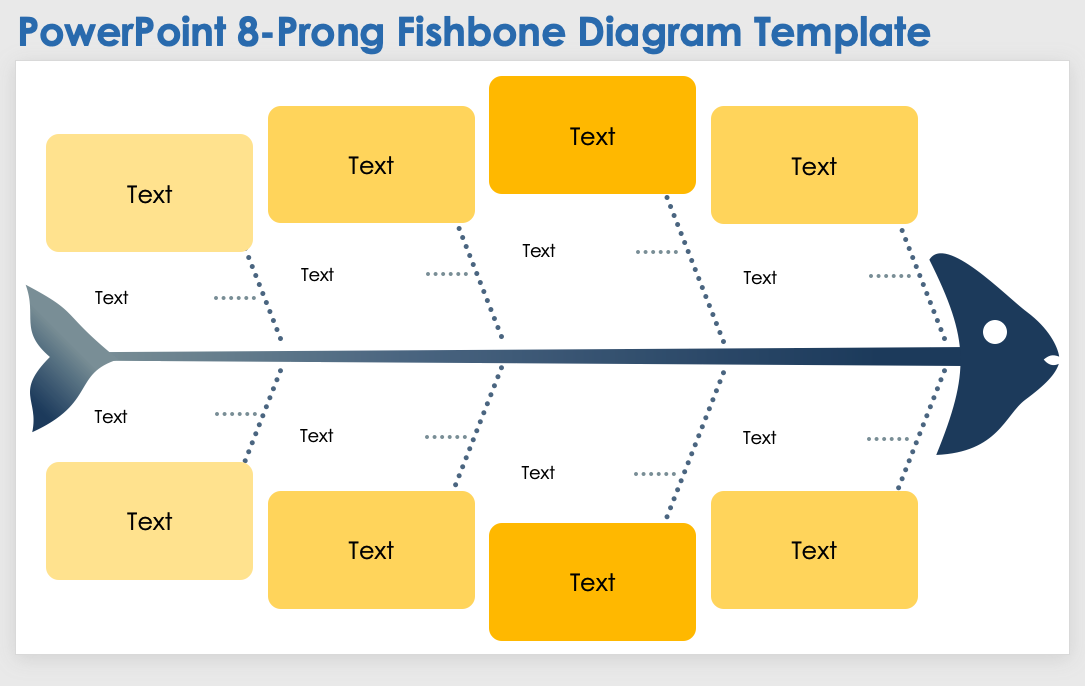 PowerPoint 8-Prong Fishbone Diagram Template

Text

Text

Text

Text

Text

Text

Text

Text

Text

Text

Text

Text

Text

Text

Text

Text